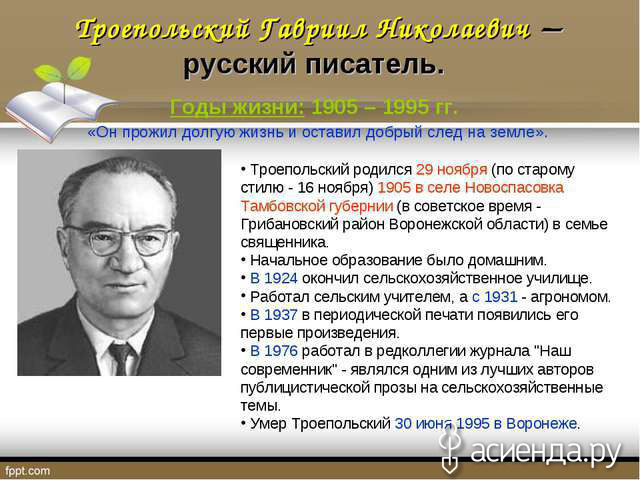 Троепольский Гавриил Николаевич – русский писатель.

Годы жизни: 1905 – 1995 гг.

«Он прожил долгую жизнь и оставил добрый след на земле».

• Троепольский родился 29 ноября (по старому стилю - 16 ноября) 1905 в селе Новоспасовка Тамбовской губернии (в советское время - Грибановский район Воронежской области) в семье священника.
• Начальное образование было домашним.
• В 1924 окончил сельскохозяйственное училище.
• Работал сельским учителем, а с 1931 - агрономом.
• В 1937 в периодической печати появились его первые произведения.
• В 1976 работал в редколлегии журнала "Наш современник" - являлся одним из лучших авторов публицистической прозы на сельскохозяйственные темы.
• Умер Троепольский 30 июня 1995 в Воронеже.

асиенда.ру

fppt.com